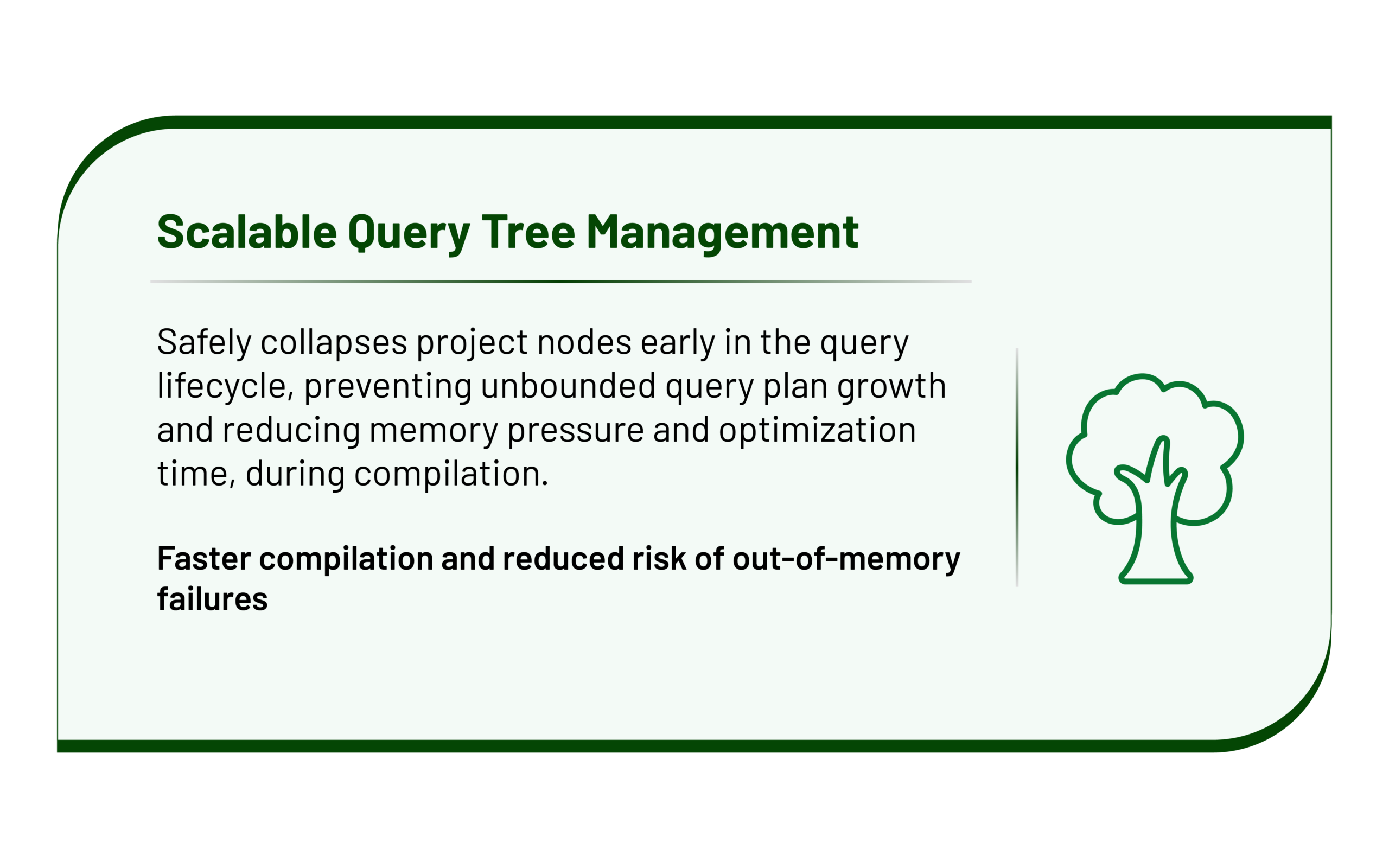 Scalable Query Tree Management

Safely collapses project nodes early in the query lifecycle, preventing unbounded query plan growth and reducing memory pressure and optimization time, during compilation.

Faster compilation and reduced risk of out-of-memory failures